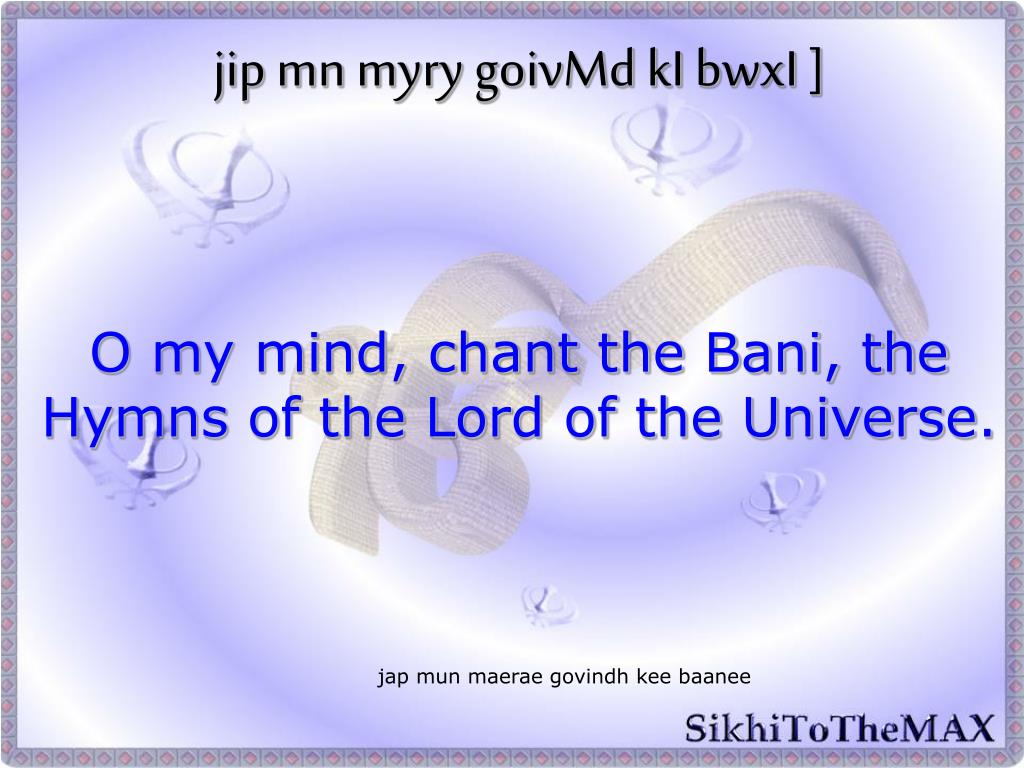 jip mn myry goivMd kI bwxI ]

O my mind, chant the Bani, the Hymns of the Lord of the Universe.

jap mun maerae govindh kee baanee

SikhiToTheMAX